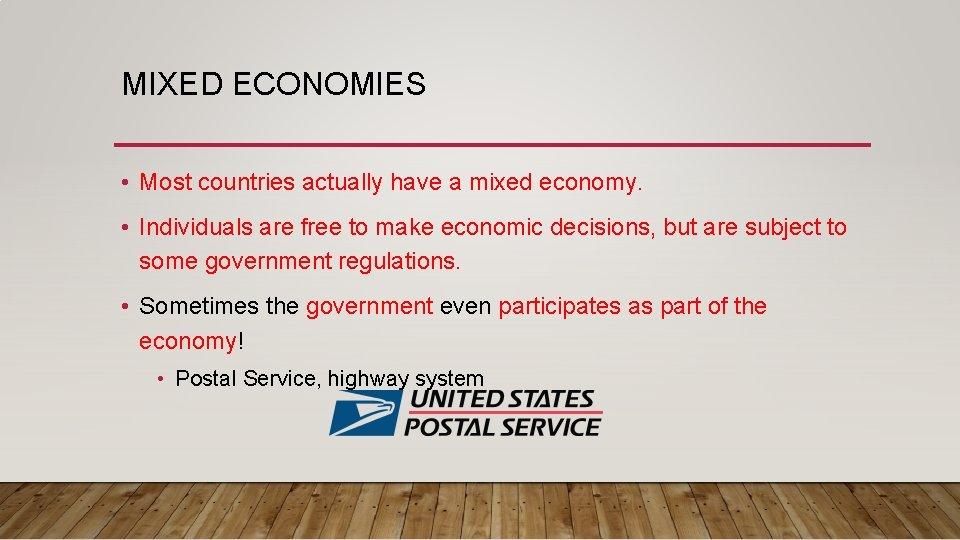 MIXED ECONOMIES

• Most countries actually have a mixed economy.

• Individuals are free to make economic decisions, but are subject to some government regulations.

• Sometimes the government even participates as part of the economy!

• Postal Service, highway system

UNITED STATES POSTAL SERVICE